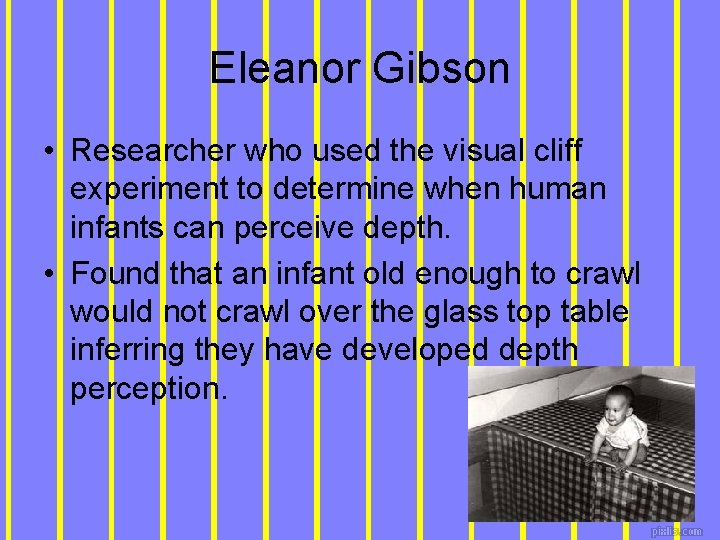 Eleanor Gibson

• Researcher who used the visual cliff experiment to determine when human infants can perceive depth.

• Found that an infant old enough to crawl would not crawl over the glass top table inferring they have developed depth perception.

pixlis.com